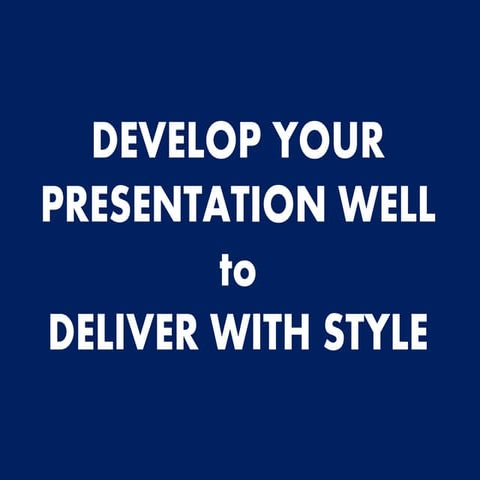 DEVELOP YOUR PRESENTATION WELL to DELIVER WITH STYLE